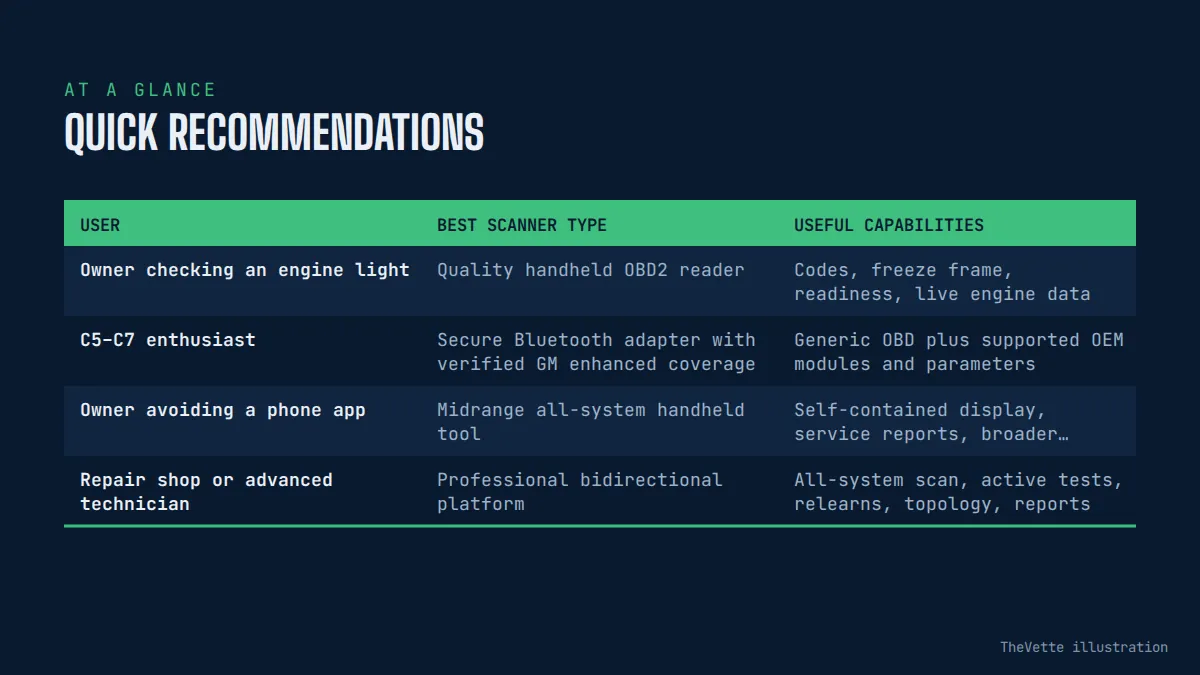 AT A GLANCE
QUICK RECOMMENDATIONS

| USER | BEST SCANNER TYPE | USEFUL CAPABILITIES |
|---|---|---|
| Owner checking an engine light | Quality handheld OBD2 reader | Codes, freeze frame, readiness, live engine data |
| C5–C7 enthusiast | Secure Bluetooth adapter with verified GM enhanced coverage | Generic OBD plus supported OEM modules and parameters |
| Owner avoiding a phone app | Midrange all-system handheld tool | Self-contained display, service reports, broader… |
| Repair shop or advanced technician | Professional bidirectional platform | All-system scan, active tests, relearns, topology, reports |

TheVette illustration